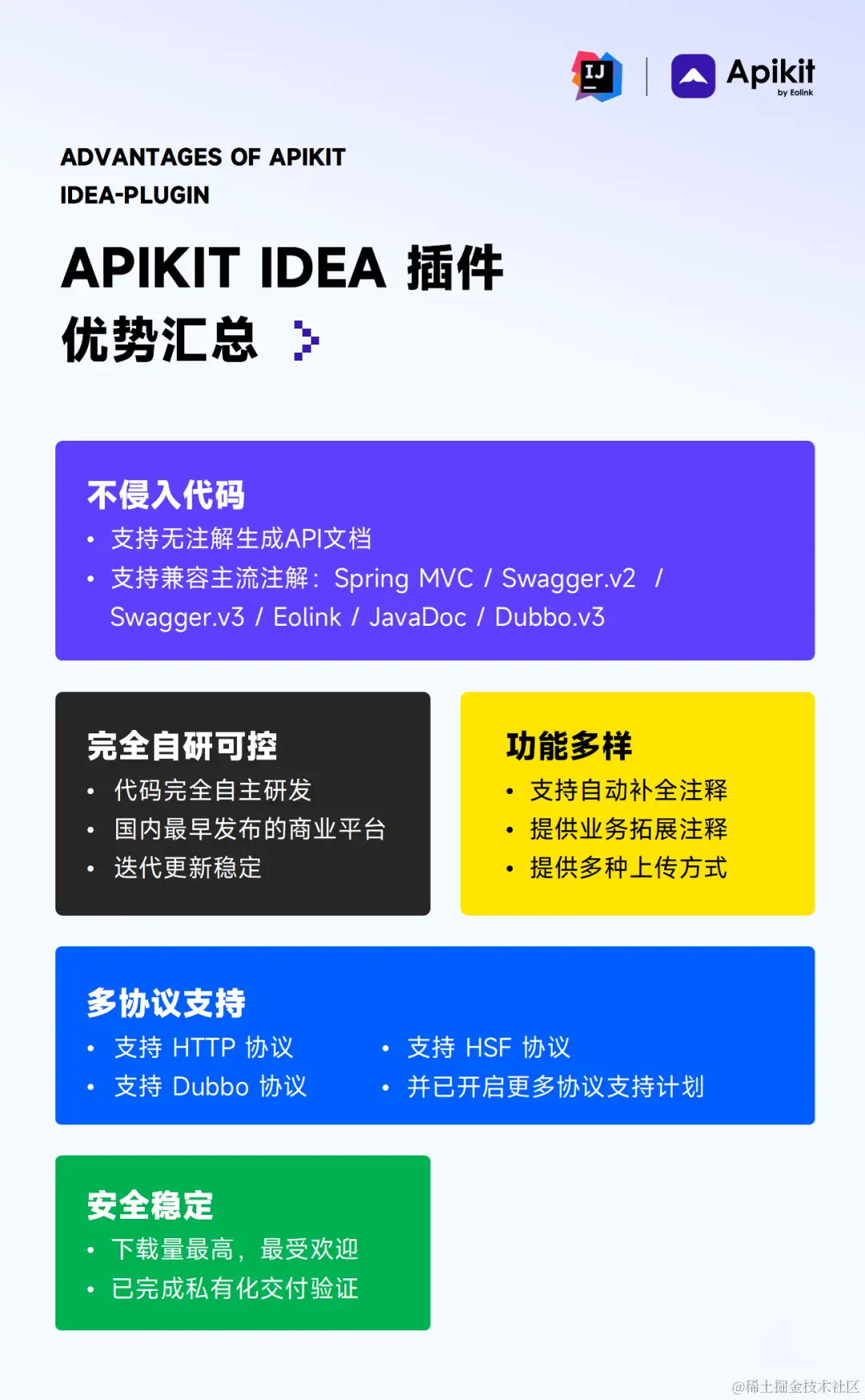 IJ

Apikit
by Eolink

ADVANTAGES OF APIKIT
IDEA-PLUGIN

APIKIT IDEA 插件
优势汇总

不侵入代码
• 支持无注解生成API文档
• 支持兼容主流注解：Spring MVC / Swagger.v2 / Swagger.v3 / Eolink / JavaDoc / Dubbo.v3

完全自研可控
• 代码完全自主研发
• 国内最早发布的商业平台
• 迭代更新稳定

功能多样
• 支持自动补全注释
• 提供业务拓展注释
• 提供多种上传方式

多协议支持
• 支持 HTTP 协议
• 支持 Dubbo 协议
• 支持 HSF 协议
• 并已开启更多协议支持计划

安全稳定
• 下载量最高，最受欢迎
• 已完成私有化交付验证

@稀土掘金技术社区